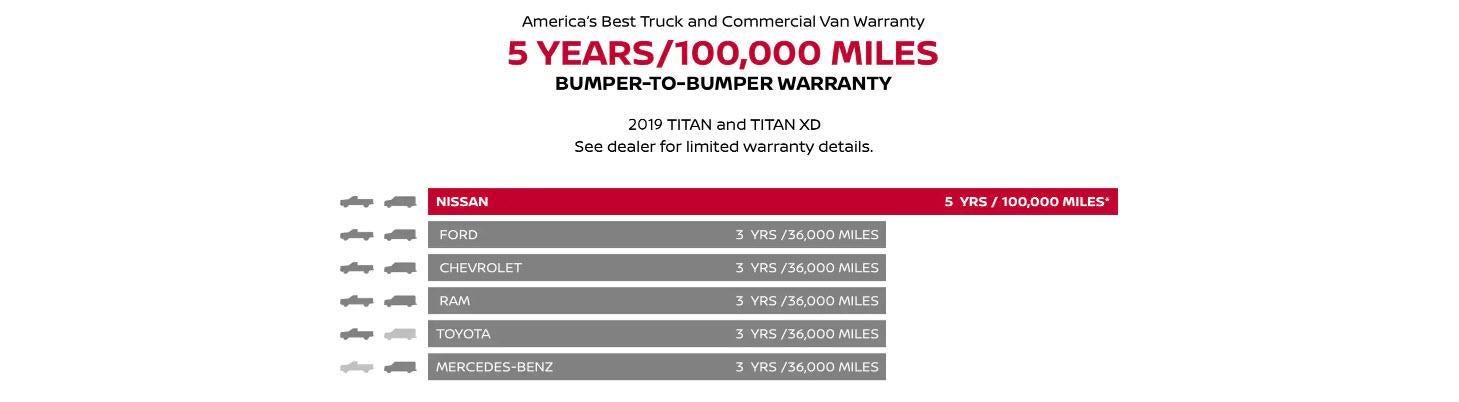 America's Best Truck and Commercial Van Warranty

5 YEARS/100,000 MILES

BUMPER-TO-BUMPER WARRANTY

2019 TITAN and TITAN XD
See dealer for limited warranty details.

NISSAN 5 YRS / 100,000 MILES*

FORD 3 YRS /36,000 MILES

CHEVROLET 3 YRS /36,000 MILES

RAM 3 YRS /36,000 MILES

TOYOTA 3 YRS /36,000 MILES

MERCEDES-BENZ 3 YRS /36,000 MILES